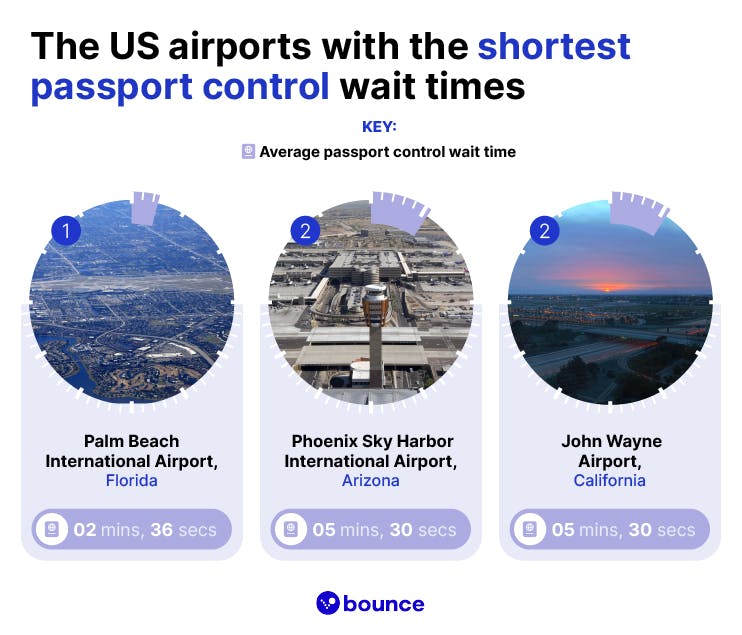 The US airports with the shortest passport control wait times

KEY:

Average passport control wait time

1

Palm Beach International Airport, Florida

02 mins, 36 secs

2

Phoenix Sky Harbor International Airport, Arizona

05 mins, 30 secs

2

John Wayne Airport, California

05 mins, 30 secs

bounce